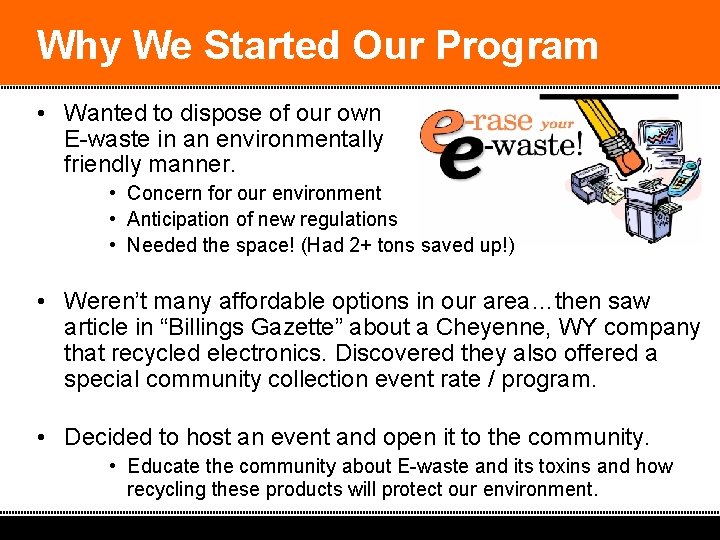 Why We Started Our Program

• Wanted to dispose of our own E-waste in an environmentally friendly manner.
• Concern for our environment
• Anticipation of new regulations
• Needed the space! (Had 2+ tons saved up!)

e-rase your e-waste!

• Weren't many affordable options in our area…then saw article in "Billings Gazette" about a Cheyenne, WY company that recycled electronics. Discovered they also offered a special community collection event rate / program.

• Decided to host an event and open it to the community.
• Educate the community about E-waste and its toxins and how recycling these products will protect our environment.